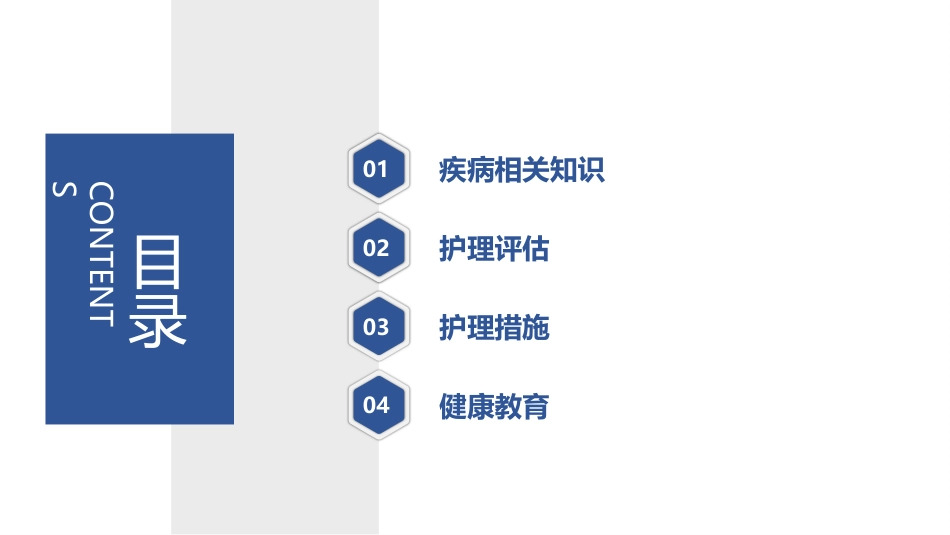 目录

CONTENTS

01 疾病相关知识

02 护理评估

03 护理措施

04 健康教育